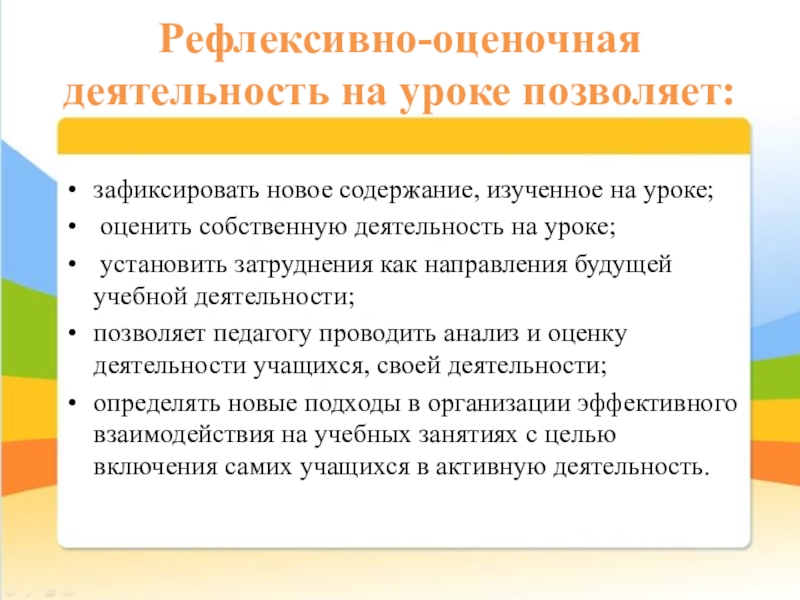 Рефлексивно-оценочная деятельность на уроке позволяет:

• зафиксировать новое содержание, изученное на уроке;
• оценить собственную деятельность на уроке;
• установить затруднения как направления будущей учебной деятельности;
• позволяет педагогу проводить анализ и оценку деятельности учащихся, своей деятельности;
• определять новые подходы в организации эффективного взаимодействия на учебных занятиях с целью включения самих учащихся в активную деятельность.